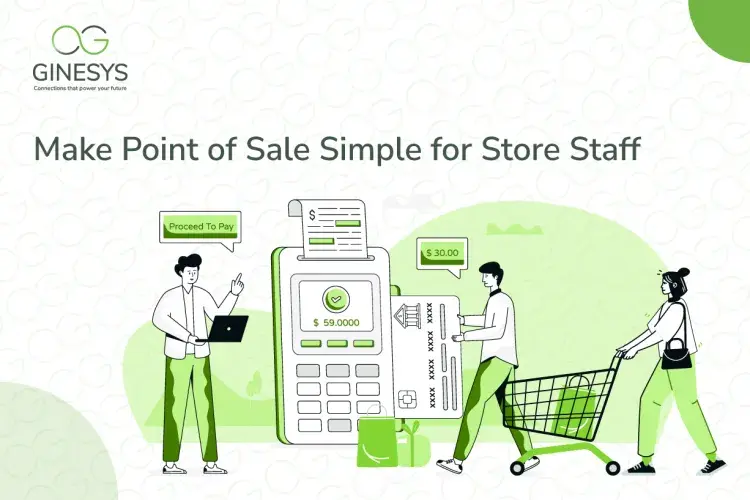 GINESYS
Connections that power your future

Make Point of Sale Simple for Store Staff

Proceed To Pay

$

$ 30.00

$ 59.0000

XXXX
XXXX
XXXX
XXXX